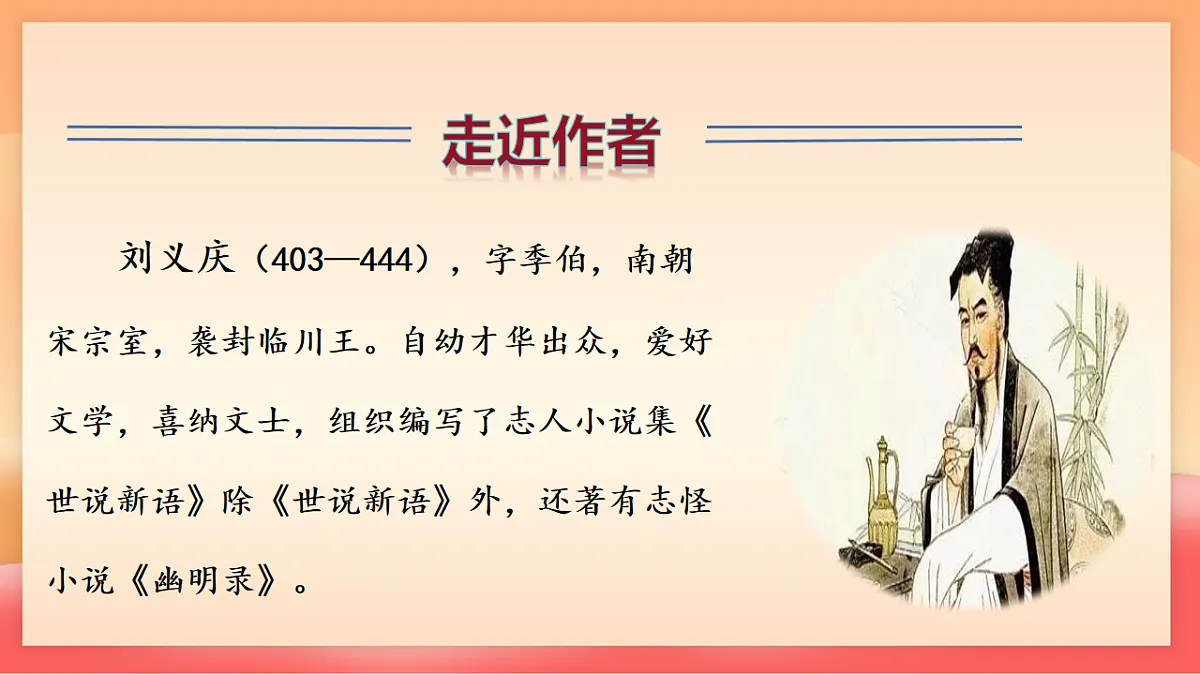 走近作者

刘义庆（403—444），字季伯，南朝宋宗室，袭封临川王。自幼才华出众，爱好文学，喜纳文士，组织编写了志人小说集《世说新语》除《世说新语》外，还著有志怪小说《幽明录》。